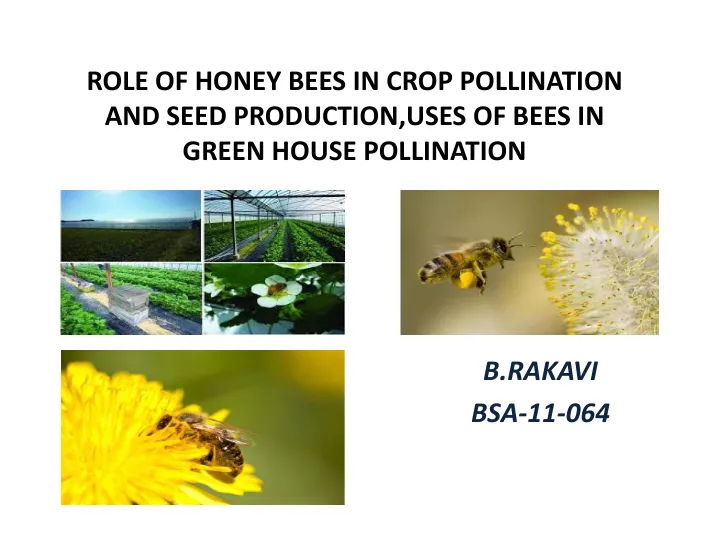 ROLE OF HONEY BEES IN CROP POLLINATION AND SEED PRODUCTION,USES OF BEES IN GREEN HOUSE POLLINATION

B.RAKAVI
BSA-11-064